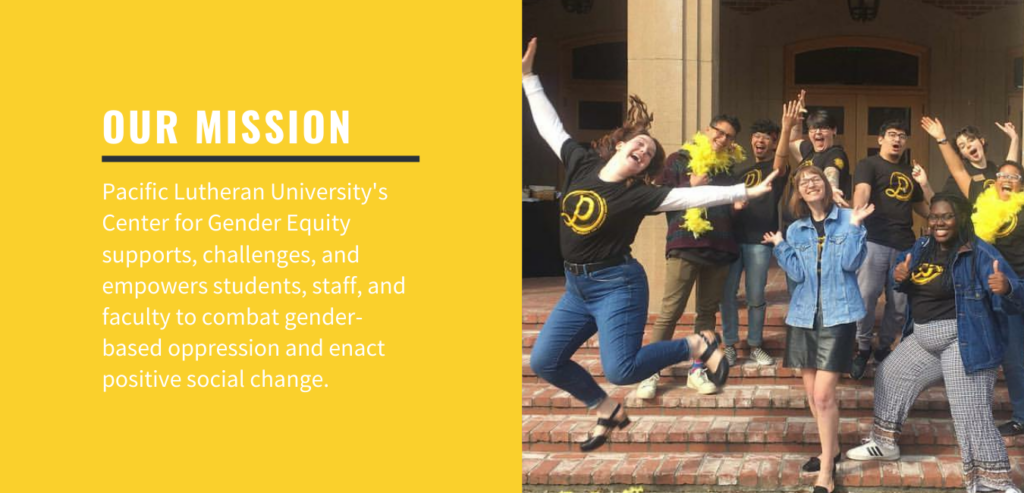 OUR MISSION

Pacific Lutheran University's Center for Gender Equity supports, challenges, and empowers students, staff, and faculty to combat gender-based oppression and enact positive social change.